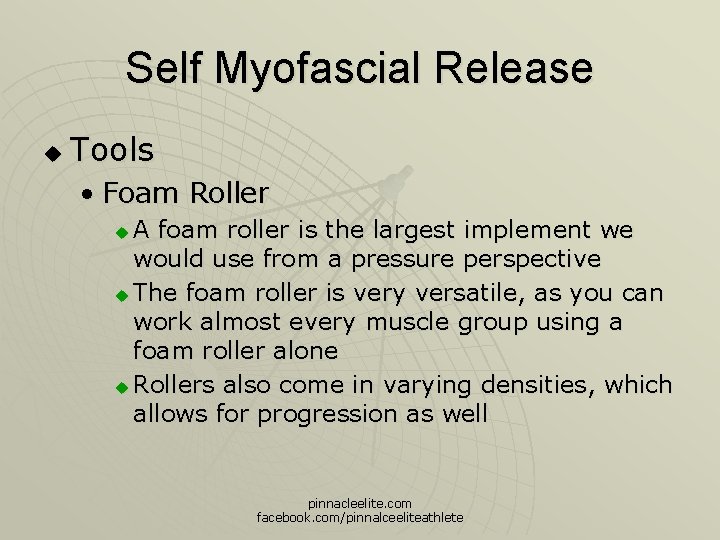 Self Myofascial Release

◆ Tools

• Foam Roller

◆ A foam roller is the largest implement we would use from a pressure perspective

◆ The foam roller is very versatile, as you can work almost every muscle group using a foam roller alone

◆ Rollers also come in varying densities, which allows for progression as well

pinnacleelite.com
facebook.com/pinnalceeliteathlete